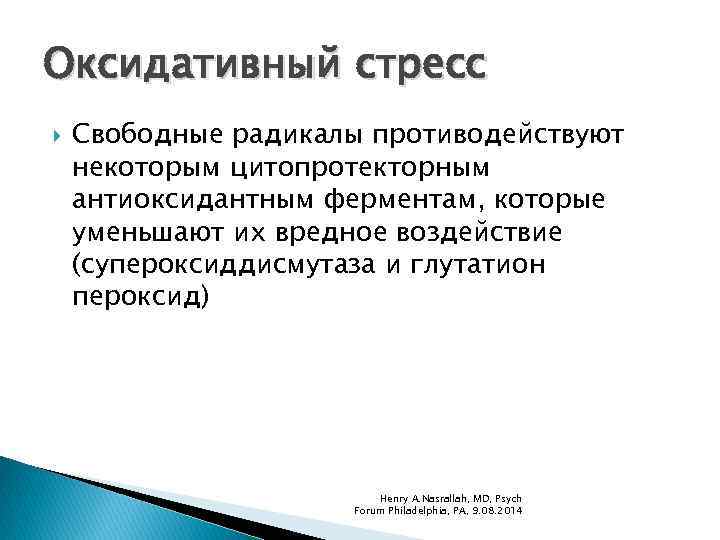 Оксидативный стресс

Свободные радикалы противодействуют некоторым цитопротекторным антиоксидантным ферментам, которые уменьшают их вредное воздействие (супероксиддисмутаза и глутатион пероксид)

Henry A.Nasrallah, MD, Psych Forum Philadelphia, PA, 9.08.2014